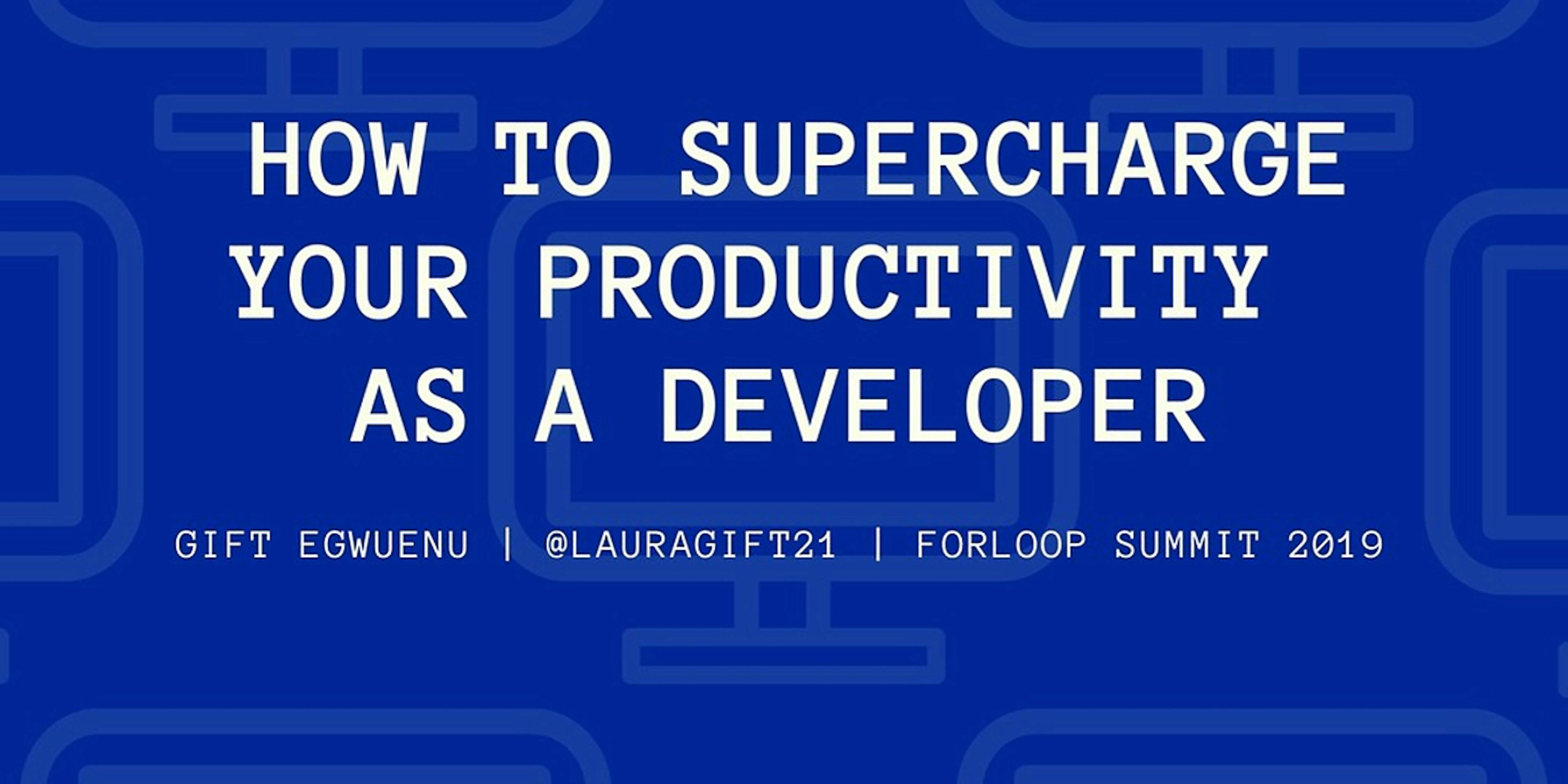 HOW TO SUPERCHARGE YOUR PRODUCTIVITY AS A DEVELOPER

GIFT EGWUENU | @LAURAGIFT21 | FORLOOP SUMMIT 2019